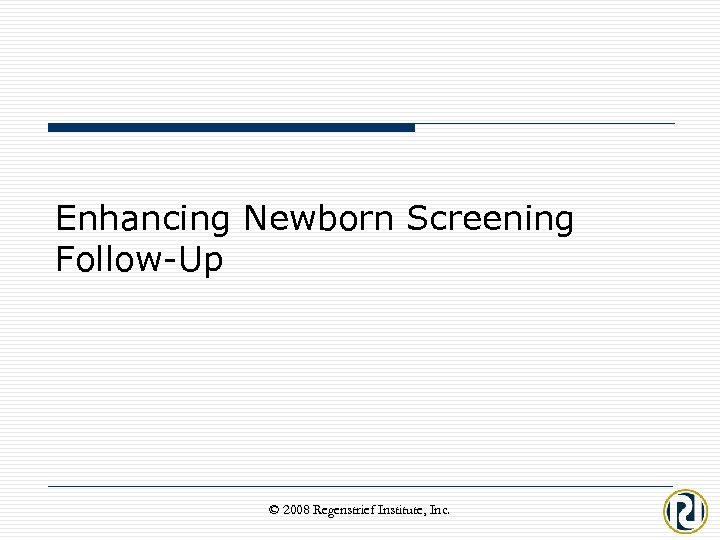 Enhancing Newborn Screening Follow-Up

© 2008 Regenstrief Institute, Inc.